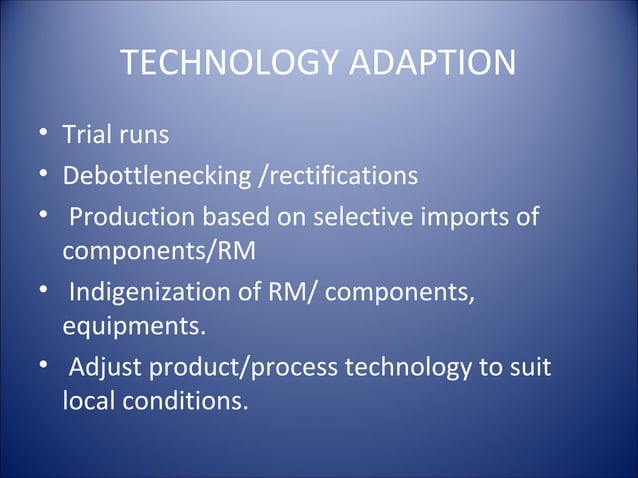 TECHNOLOGY ADAPTION

• Trial runs
• Debottlenecking /rectifications
• Production based on selective imports of components/RM
• Indigenization of RM/ components, equipments.
• Adjust product/process technology to suit local conditions.